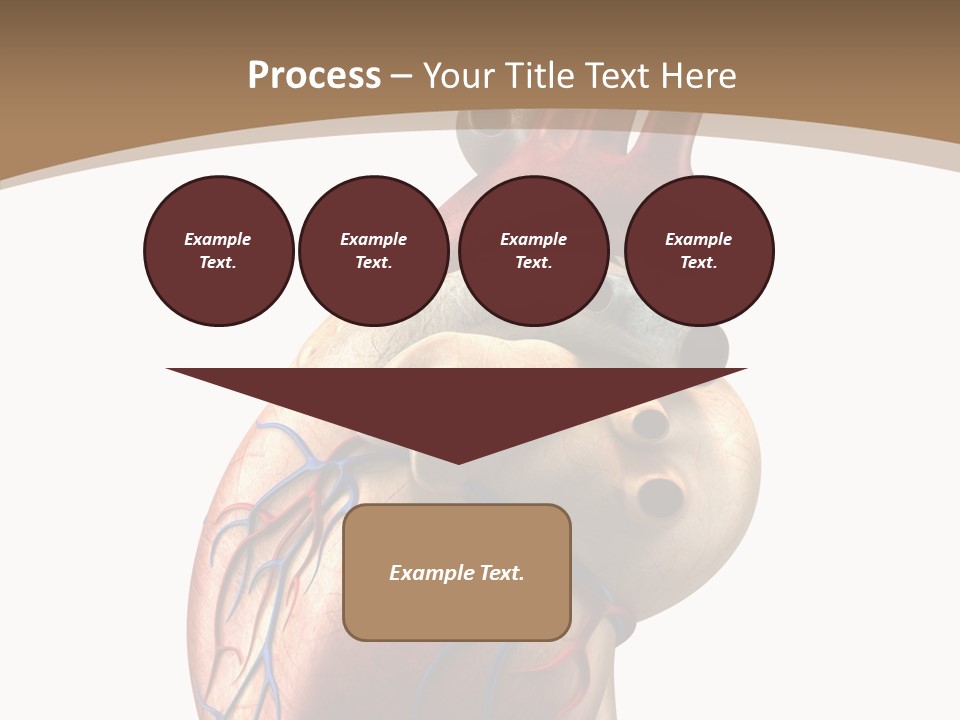 Process – Your Title Text Here

Example Text.

Example Text.

Example Text.

Example Text.

Example Text.